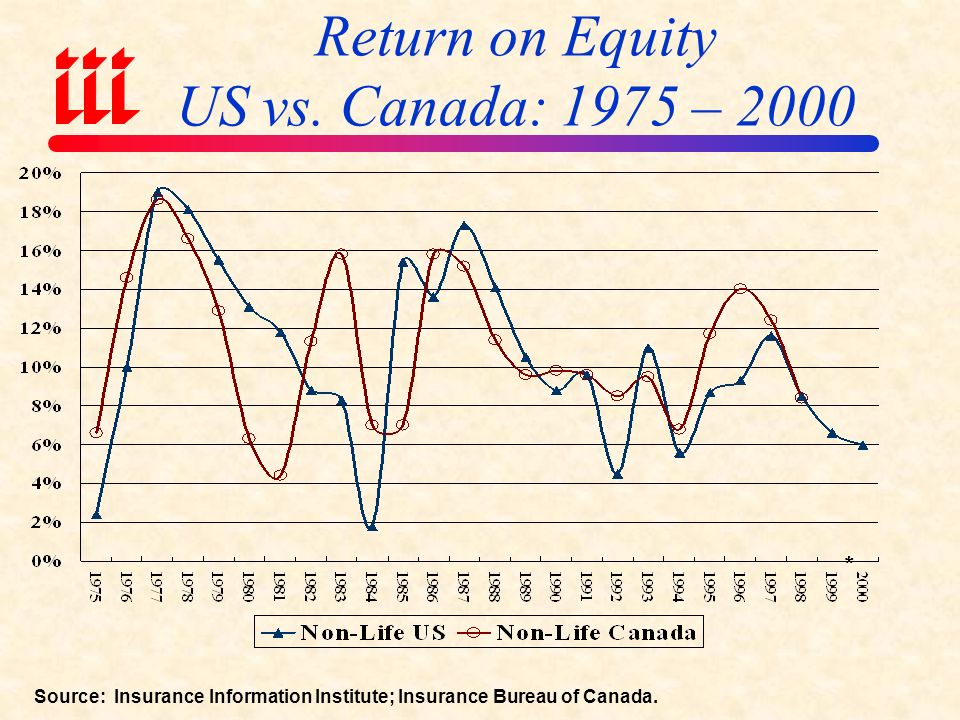 iii

Return on Equity
US vs. Canada: 1975 – 2000

20%
18%
16%
14%
12%
10%
8%
6%
4%
2%
0%

1975 1976 1977 1978 1979 1980 1981 1982 1983 1984 1985 1986 1987 1988 1989 1990 1991 1992 1993 1994 1995 1996 1997 1998 1999 2000

*

Non-Life US
Non-Life Canada

Source: Insurance Information Institute; Insurance Bureau of Canada.